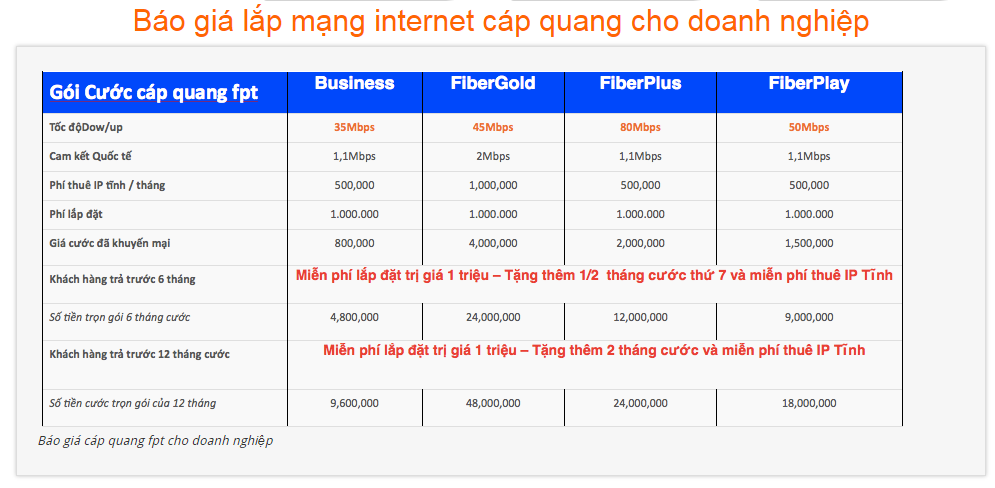 Báo giá lắp mạng internet cáp quang cho doanh nghiệp

| Gói Cước cáp quang fpt | Business | FiberGold | FiberPlus | FiberPlay |
|---|---|---|---|---|
| Tốc độDow/up | 35Mbps | 45Mbps | 80Mbps | 50Mbps |
| Cam kết Quốc tế | 1,1Mbps | 2Mbps | 1,1Mbps | 1,1Mbps |
| Phí thuê IP tĩnh / tháng | 500,000 | 1,000,000 | 500,000 | 500,000 |
| Phí lắp đặt | 1.000.000 | 1.000.000 | 1.000.000 | 1.000.000 |
| Giá cước đã khuyến mại | 800,000 | 4,000,000 | 2,000,000 | 1,500,000 |
| Khách hàng trả trước 6 tháng | Miễn phí lắp đặt trị giá 1 triệu – Tặng thêm 1/2 tháng cước thứ 7 và miễn phí thuê IP Tĩnh | | | |
| Số tiền trọn gói 6 tháng cước | 4,800,000 | 24,000,000 | 12,000,000 | 9,000,000 |
| Khách hàng trả trước 12 tháng cước | Miễn phí lắp đặt trị giá 1 triệu – Tặng thêm 2 tháng cước và miễn phí thuê IP Tĩnh | | | |
| Số tiền cước trọn gói của 12 tháng | 9,600,000 | 48,000,000 | 24,000,000 | 18,000,000 |

Báo giá cáp quang fpt cho doanh nghiệp